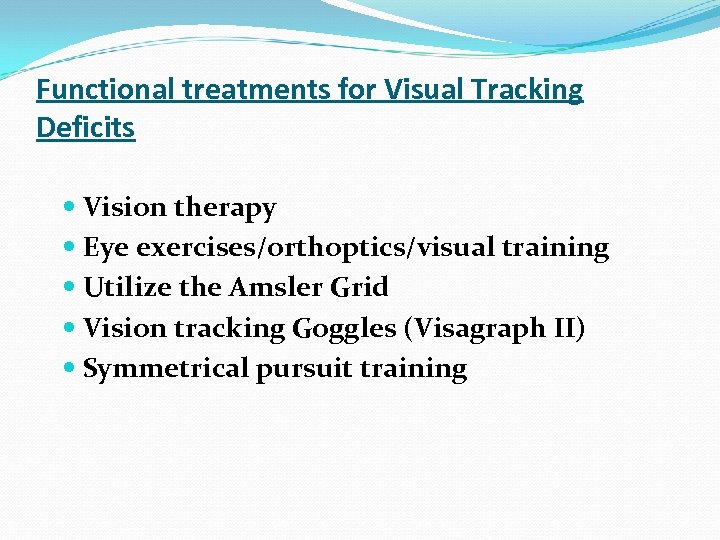 Functional treatments for Visual Tracking Deficits

- Vision therapy
- Eye exercises/orthoptics/visual training
- Utilize the Amsler Grid
- Vision tracking Goggles (Visagraph II)
- Symmetrical pursuit training